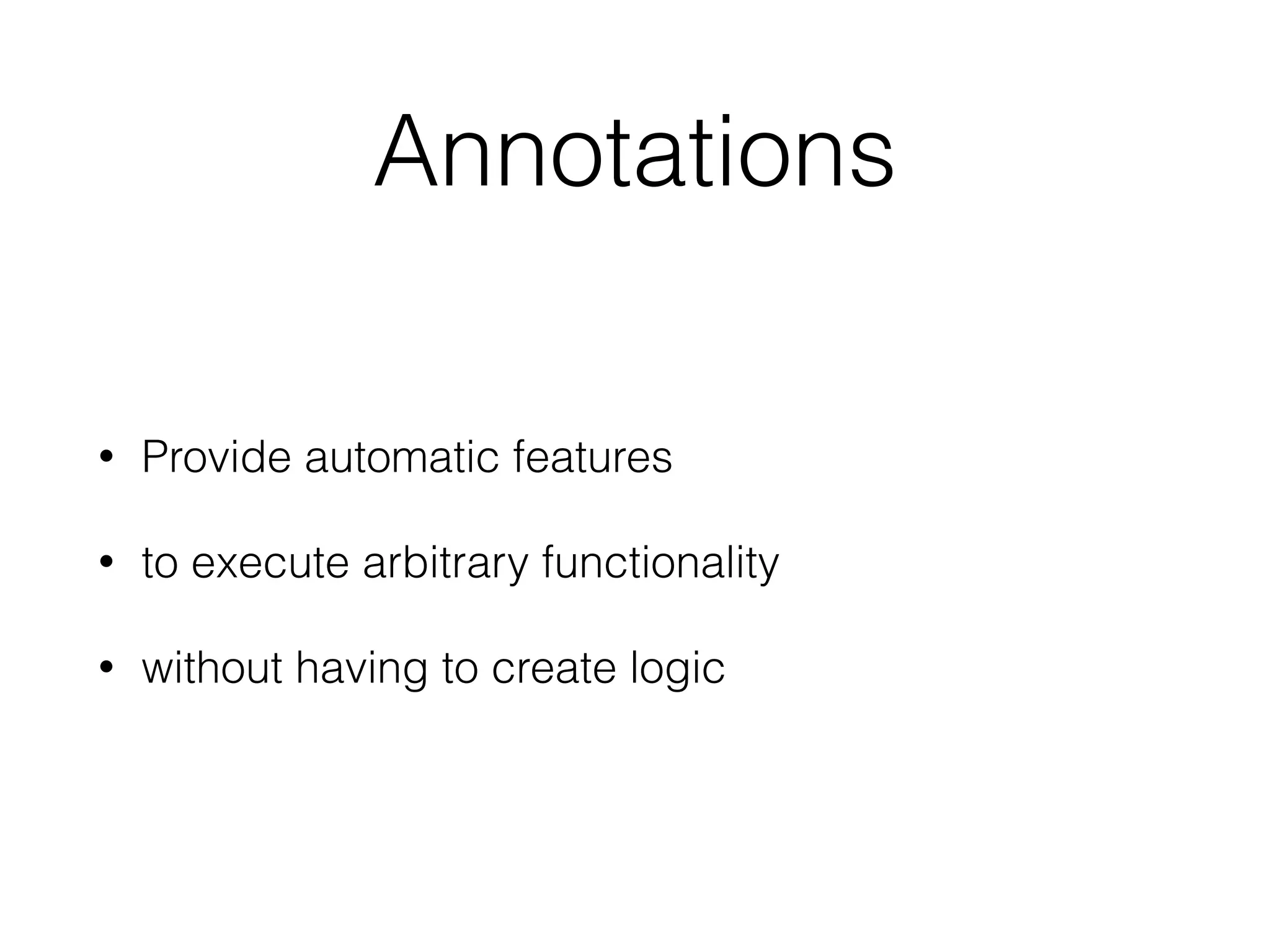 Annotations

• Provide automatic features

• to execute arbitrary functionality

• without having to create logic